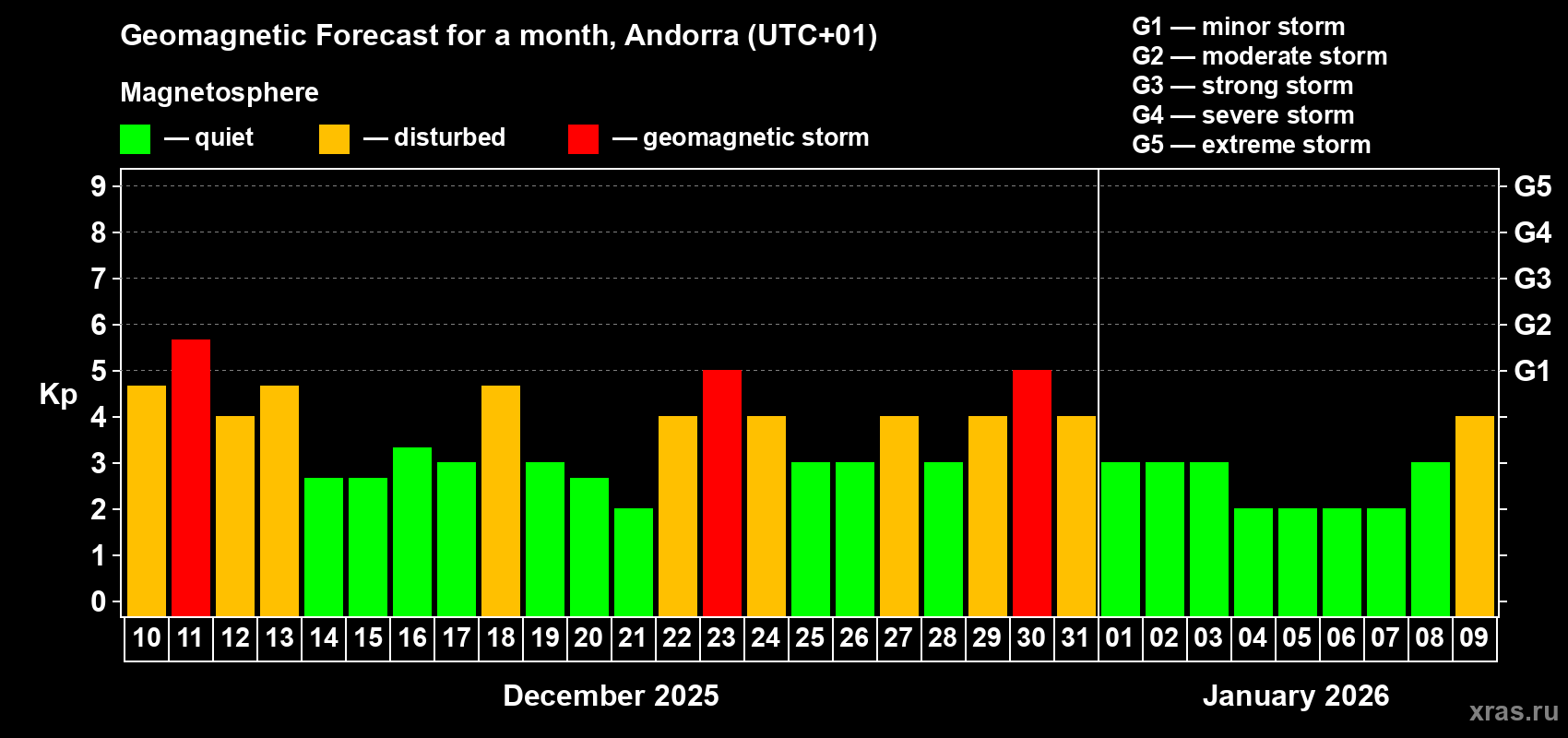 Geomagnetic Forecast for a month, Andorra (UTC+01)

Magnetosphere

— quiet — disturbed — geomagnetic storm

G1 — minor storm
G2 — moderate storm
G3 — strong storm
G4 — severe storm
G5 — extreme storm

Kp

9 8 7 6 5 4 3 2 1 0

G5 G4 G3 G2 G1

10 11 12 13 14 15 16 17 18 19 20 21 22 23 24 25 26 27 28 29 30 31 01 02 03 04 05 06 07 08 09

December 2025

January 2026

xras.ru